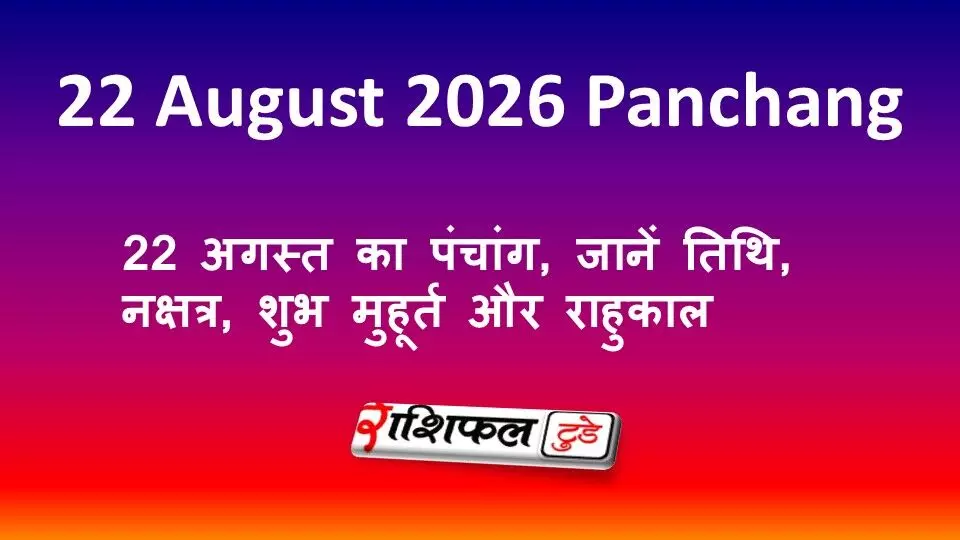 22 August 2026 Panchang

22 अगस्त का पंचांग, जानें तिथि, नक्षत्र, शुभ मुहूर्त और राहुकाल

राशिफल टुडे